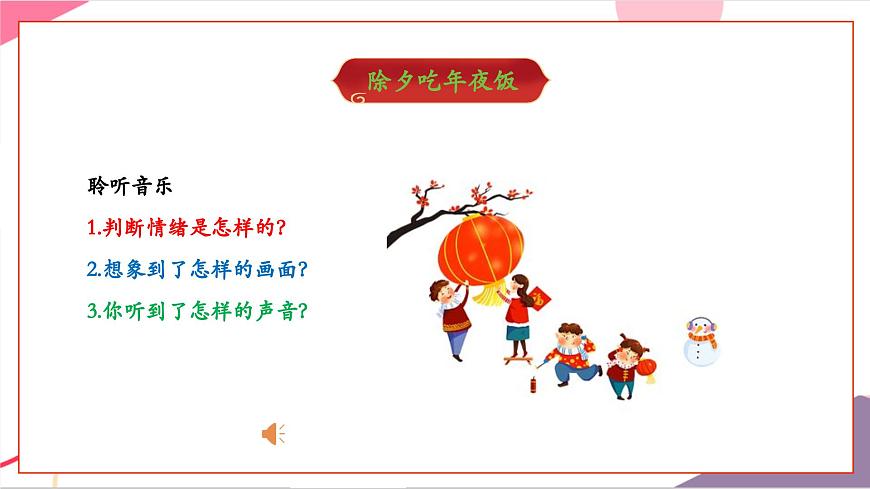 除夕吃年夜饭

聆听音乐

1.判断情绪是怎样的?

2.想象到了怎样的画面?

3.你听到了怎样的声音?